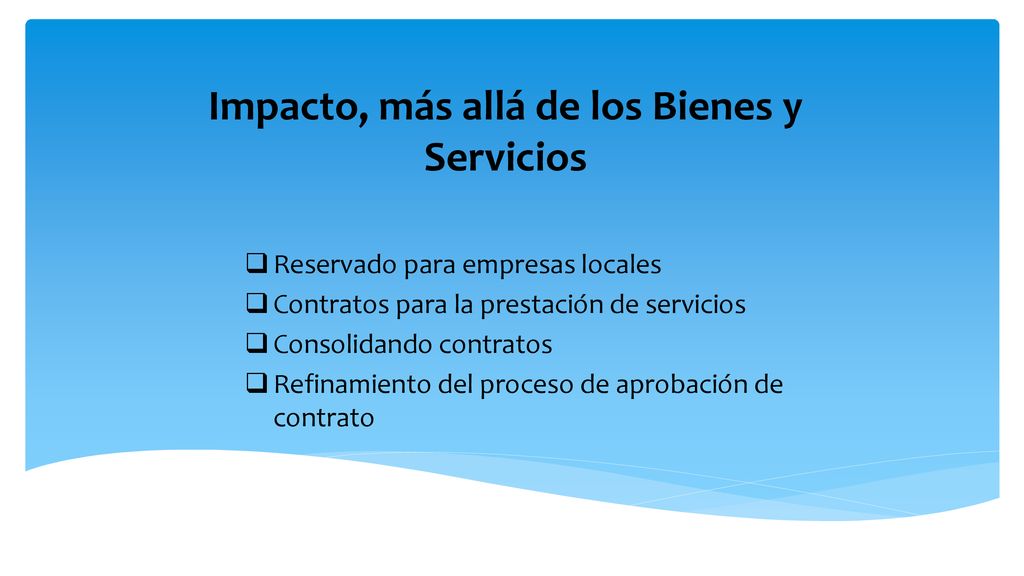 Impacto, más allá de los Bienes y Servicios

❑ Reservado para empresas locales
❑ Contratos para la prestación de servicios
❑ Consolidando contratos
❑ Refinamiento del proceso de aprobación de contrato